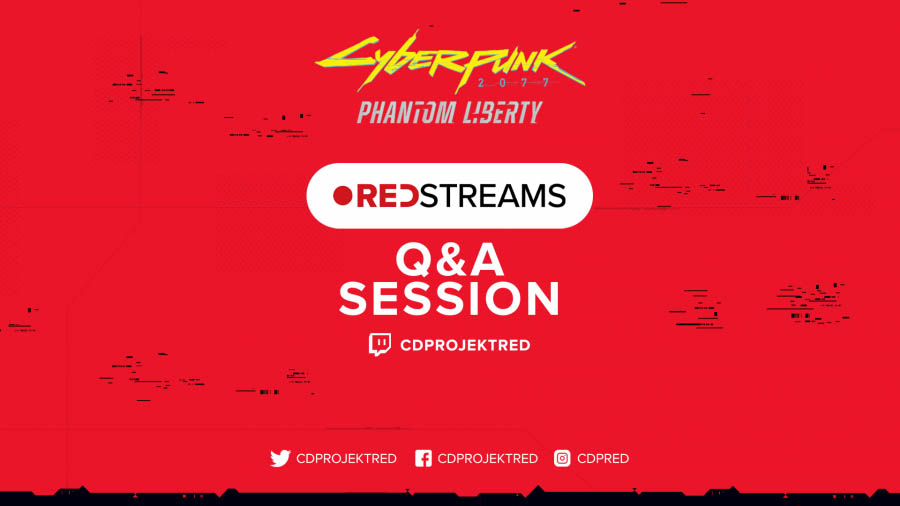 Cyberpunk
2077
PHANTOM LIBERTY

REDSTREAMS

Q&A
SESSION

CDPROJEKTRED

CDPROJEKTRED CDPROJEKTRED CDPRED